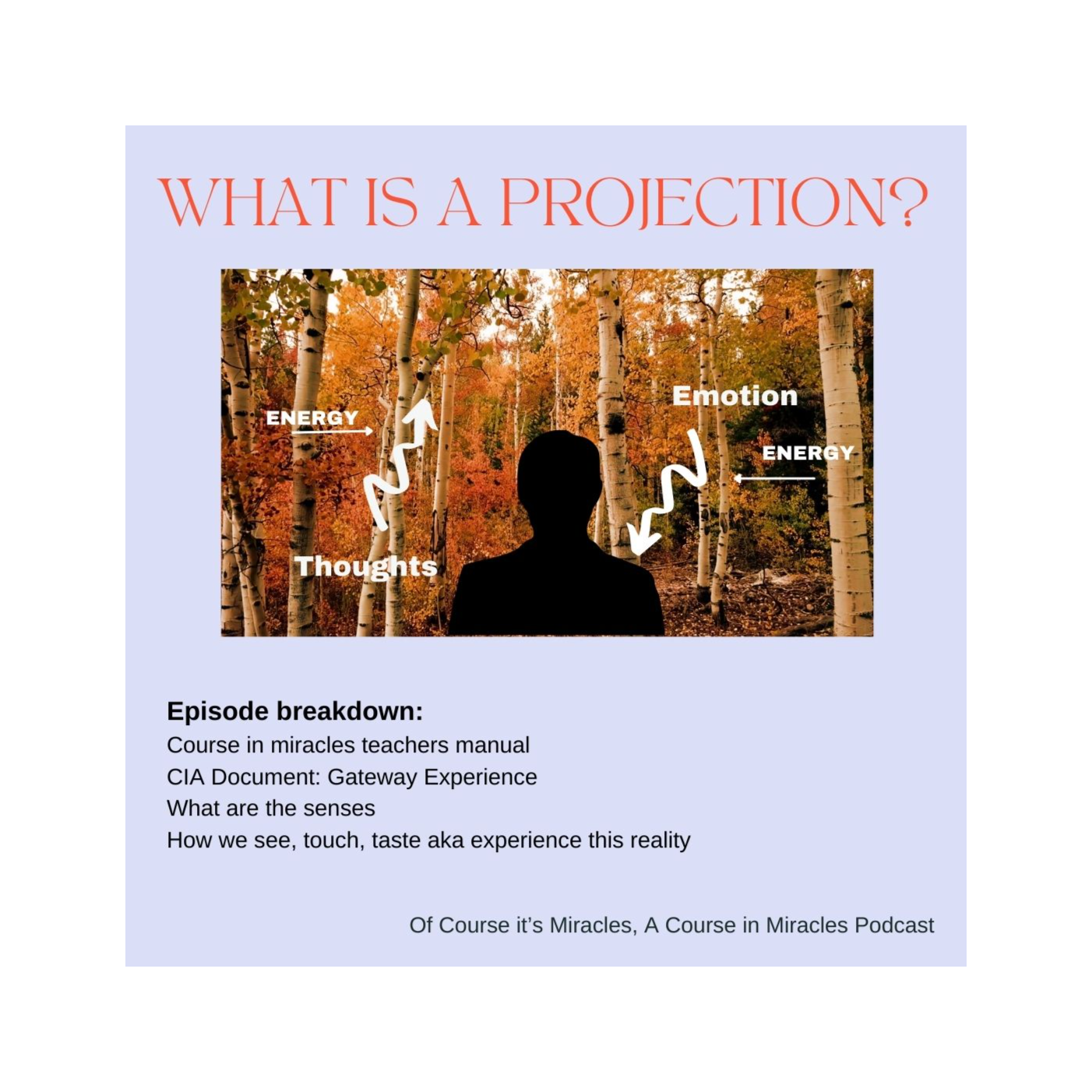 WHAT IS A PROJECTION?

ENERGY

Emotion

ENERGY

Thoughts

Episode breakdown:
Course in miracles teachers manual
CIA Document: Gateway Experience
What are the senses
How we see, touch, taste aka experience this reality

Of Course it's Miracles, A Course in Miracles Podcast